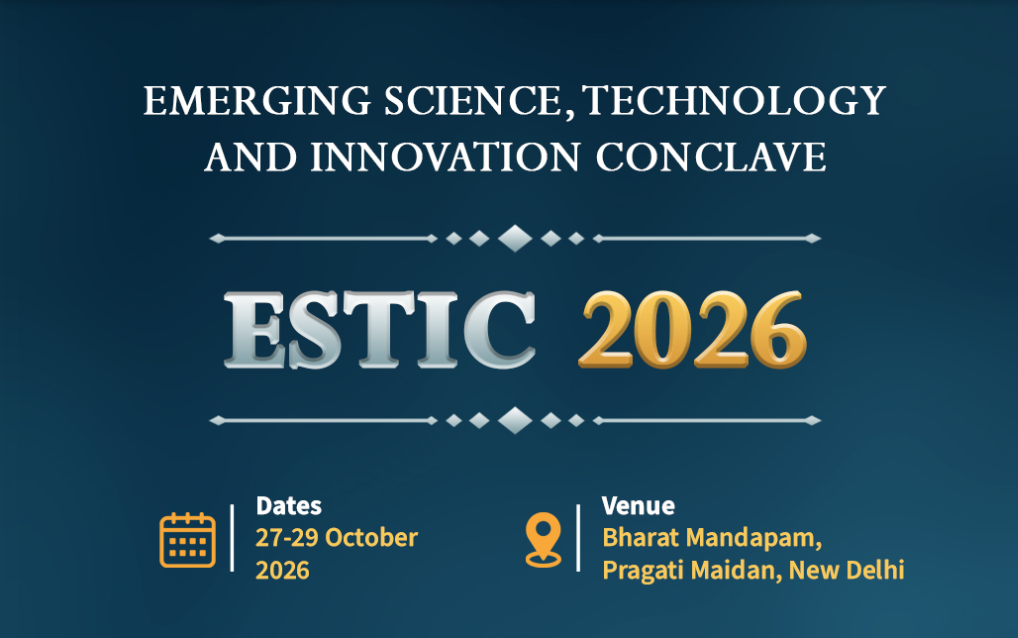 EMERGING SCIENCE, TECHNOLOGY AND INNOVATION CONCLAVE

ESTIC 2026

Dates
27-29 October 2026

Venue
Bharat Mandapam, Pragati Maidan, New Delhi